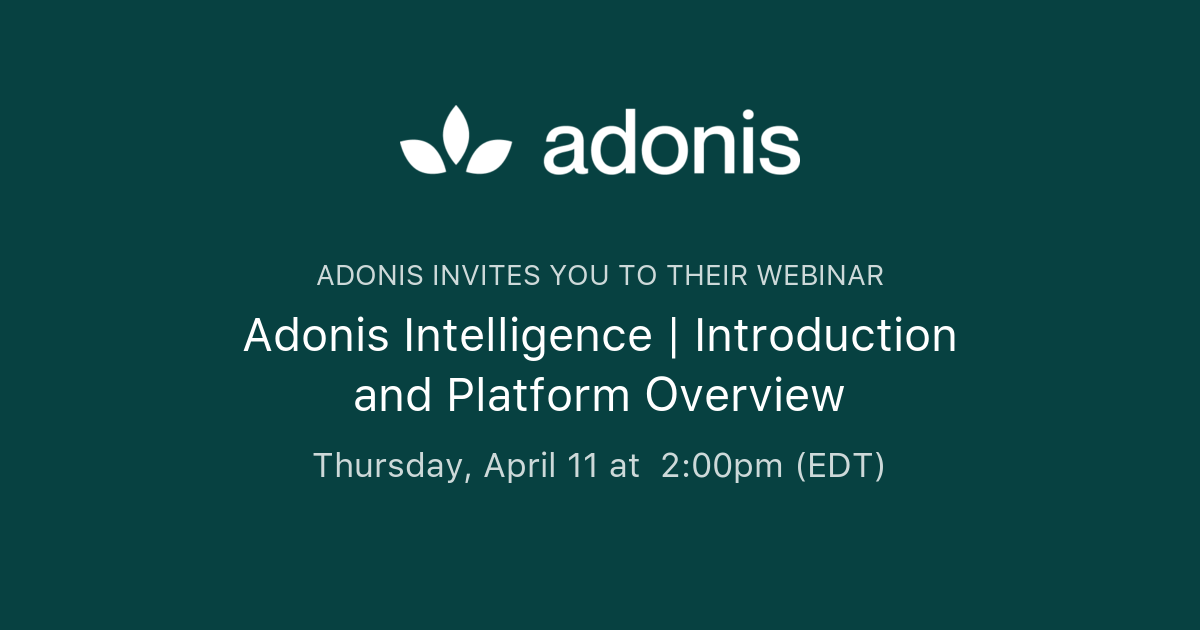 adonis

ADONIS INVITES YOU TO THEIR WEBINAR

Adonis Intelligence | Introduction and Platform Overview

Thursday, April 11 at 2:00pm (EDT)